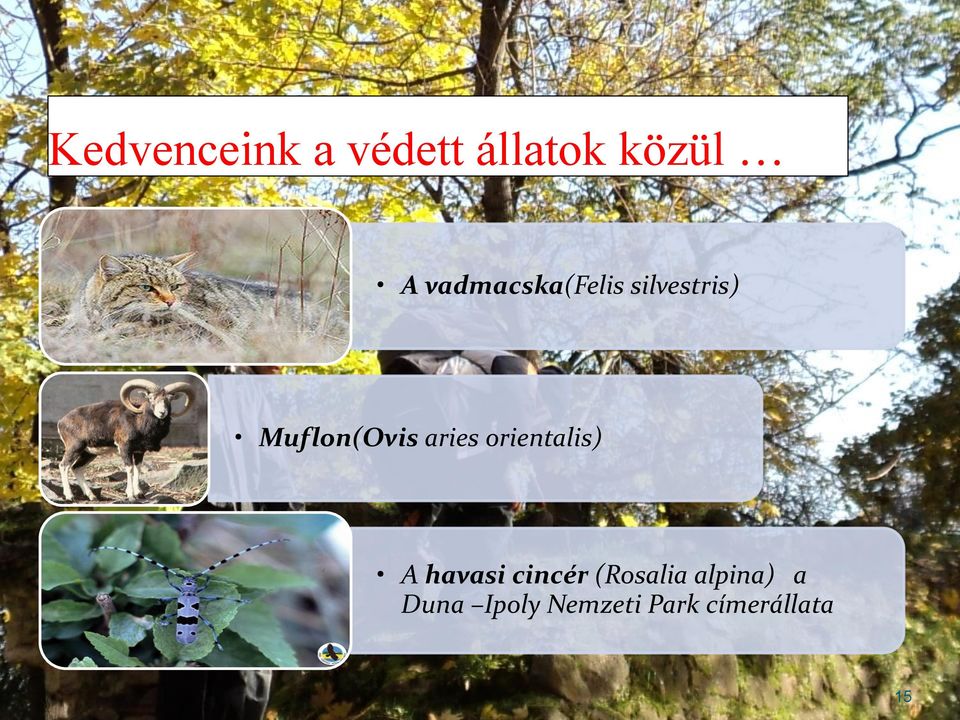 Kedvenceink a védett állatok közül …

• A vadmacska(Felis silvestris)

• Muflon(Ovis aries orientalis)

• A havasi cincér (Rosalia alpina) a Duna –Ipoly Nemzeti Park címerállata

15